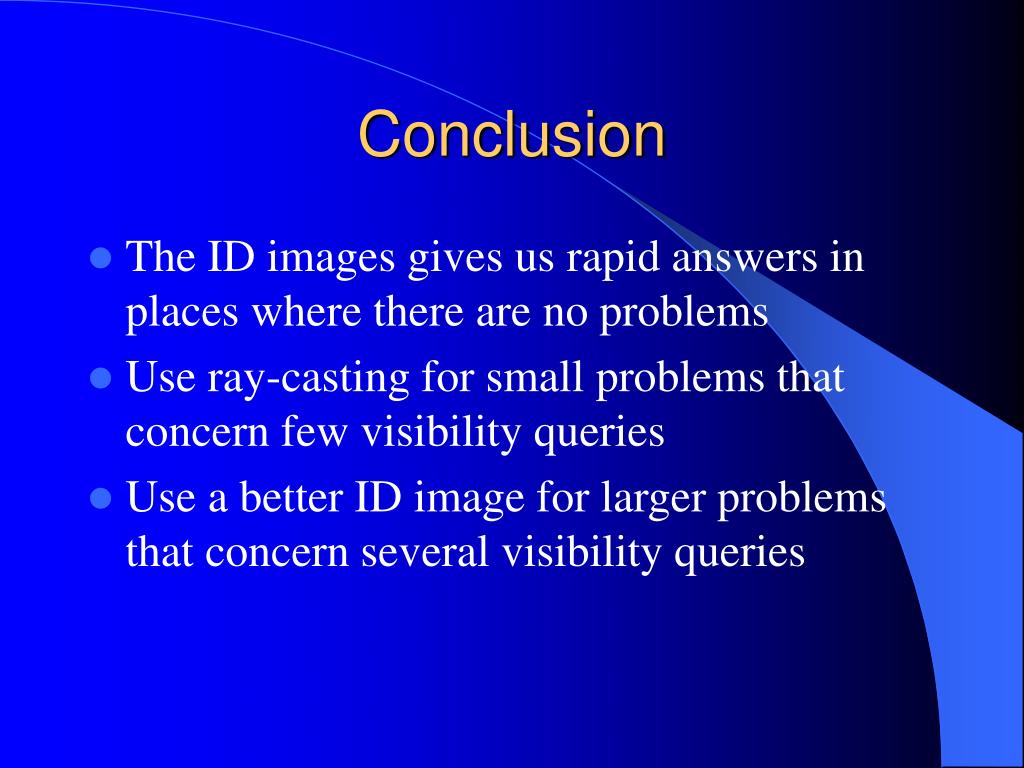 Conclusion

- The ID images gives us rapid answers in places where there are no problems
- Use ray-casting for small problems that concern few visibility queries
- Use a better ID image for larger problems that concern several visibility queries